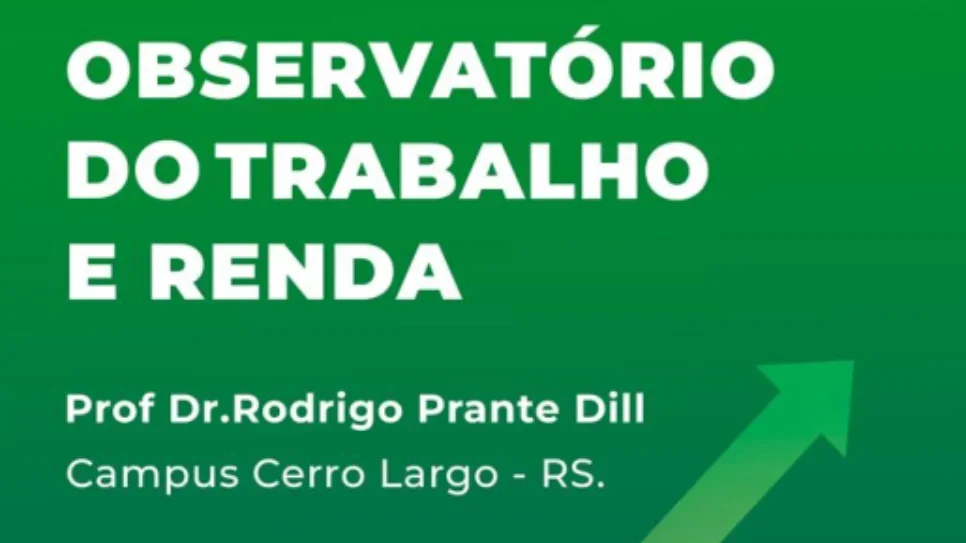 OBSERVATÓRIO DO TRABALHO E RENDA

Prof Dr.Rodrigo Prante Dill
Campus Cerro Largo - RS.